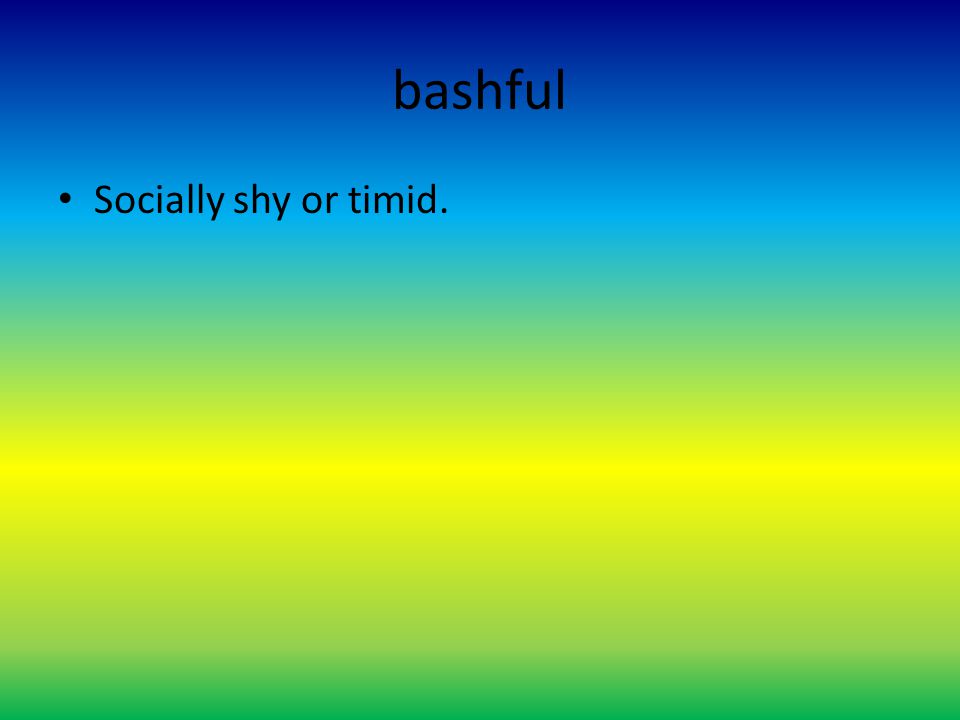 bashful

• Socially shy or timid.